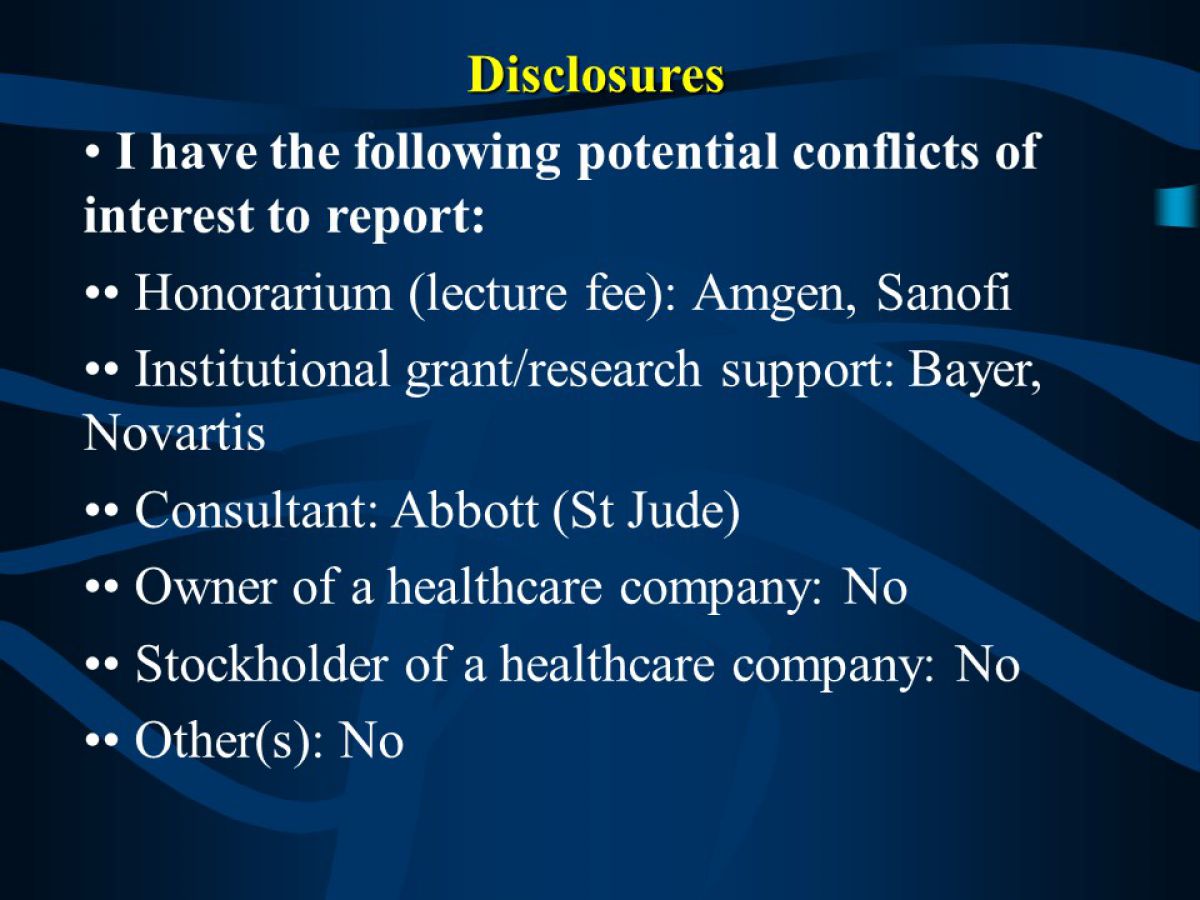 Disclosures

• I have the following potential conflicts of interest to report:

•• Honorarium (lecture fee): Amgen, Sanofi

•• Institutional grant/research support: Bayer, Novartis

•• Consultant: Abbott (St Jude)

•• Owner of a healthcare company: No

•• Stockholder of a healthcare company: No

•• Other(s): No